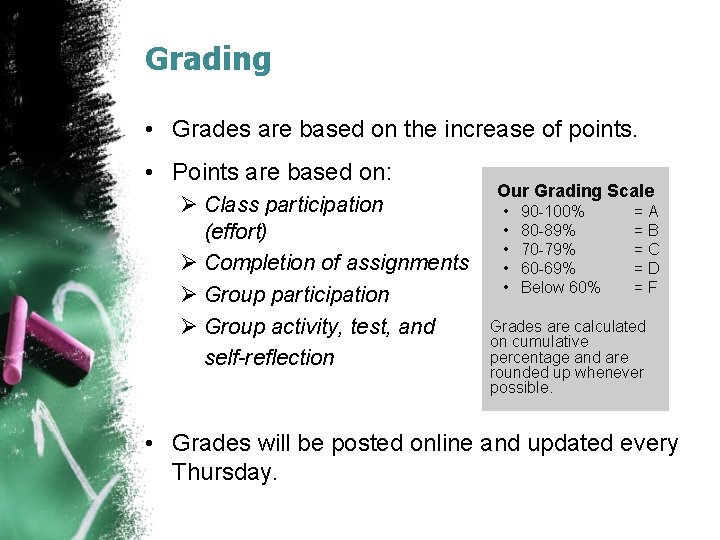 Grading

• Grades are based on the increase of points.

• Points are based on:
  ➢ Class participation (effort)
  ➢ Completion of assignments
  ➢ Group participation
  ➢ Group activity, test, and self-reflection

Our Grading Scale
• 90-100% = A
• 80-89% = B
• 70-79% = C
• 60-69% = D
• Below 60% = F

Grades are calculated on cumulative percentage and are rounded up whenever possible.

• Grades will be posted online and updated every Thursday.